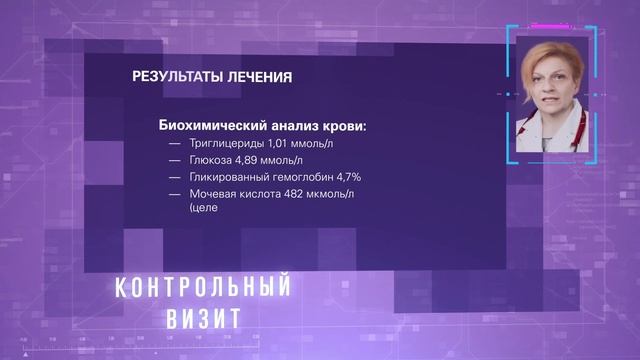 РЕЗУЛЬТАТЫ ЛЕЧЕНИЯ

Биохимический анализ крови:
— Триглицериды 1,01 ммоль/л
— Глюкоза 4,89 ммоль/л
— Гликированный гемоглобин 4,7%
— Мочевая кислота 482 мкмоль/л (целе

КОНТРОЛЬНЫЙ ВИЗИТ